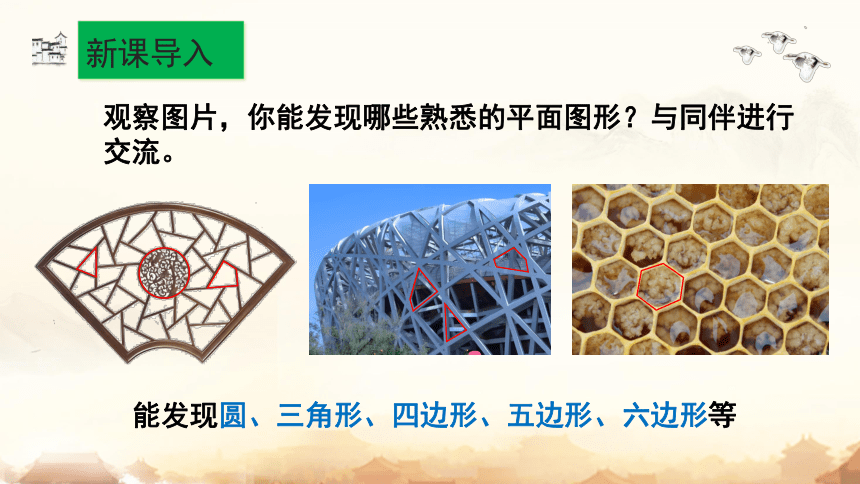 新课导入

观察图片，你能发现哪些熟悉的平面图形？与同伴进行交流。

能发现圆、三角形、四边形、五边形、六边形等